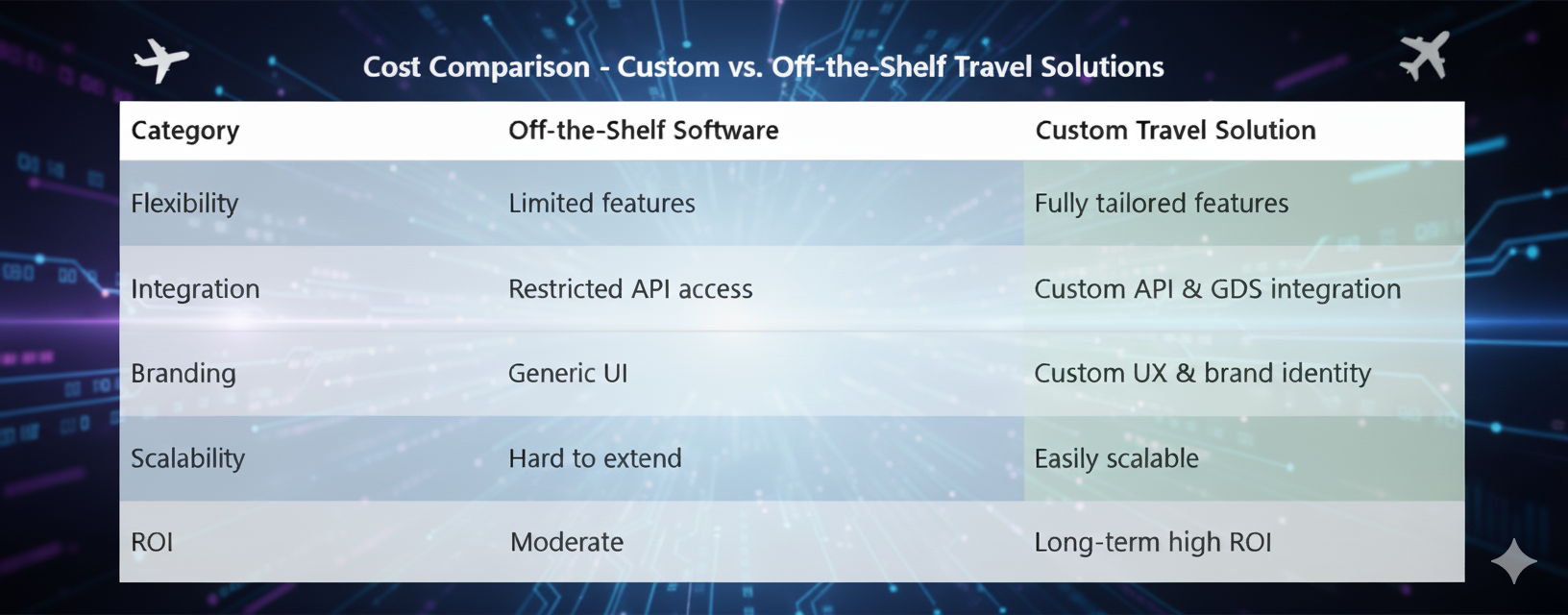 Cost Comparison - Custom vs. Off-the-Shelf Travel Solutions

| Category | Off-the-Shelf Software | Custom Travel Solution |
|---|---|---|
| Flexibility | Limited features | Fully tailored features |
| Integration | Restricted API access | Custom API & GDS integration |
| Branding | Generic UI | Custom UX & brand identity |
| Scalability | Hard to extend | Easily scalable |
| ROI | Moderate | Long-term high ROI |